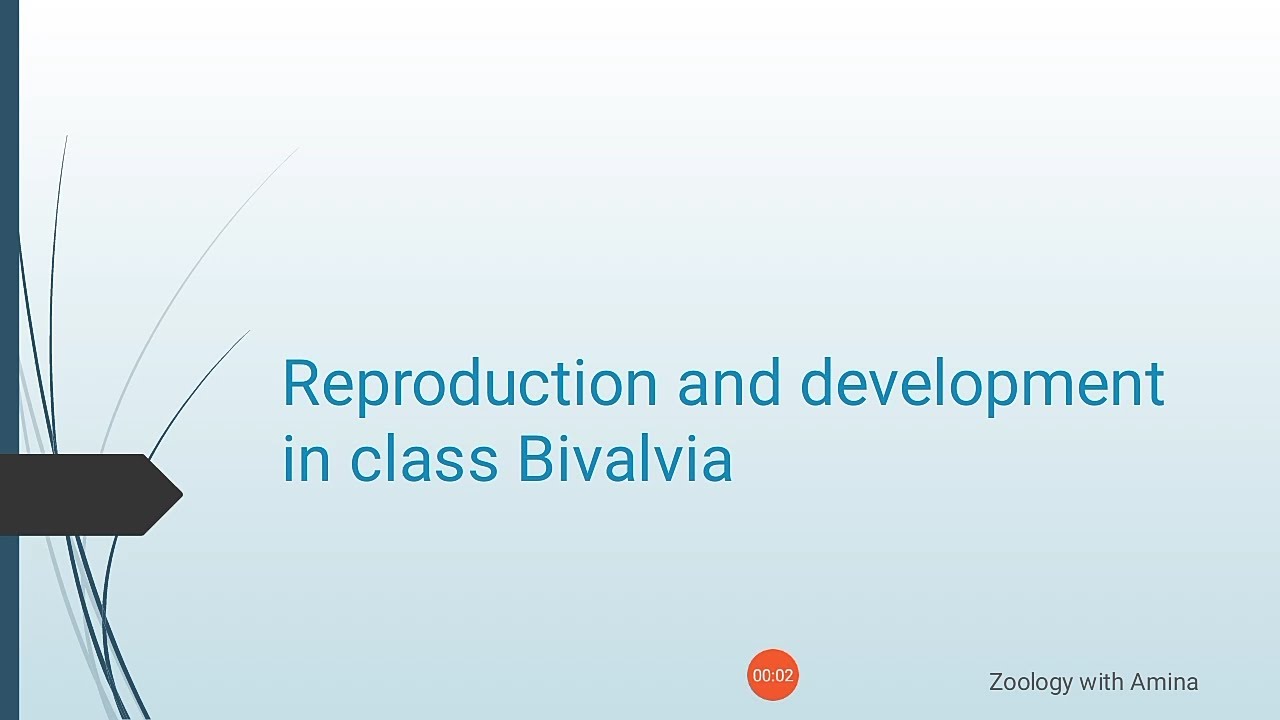 Reproduction and development in class Bivalvia

00:02

Zoology with Amina